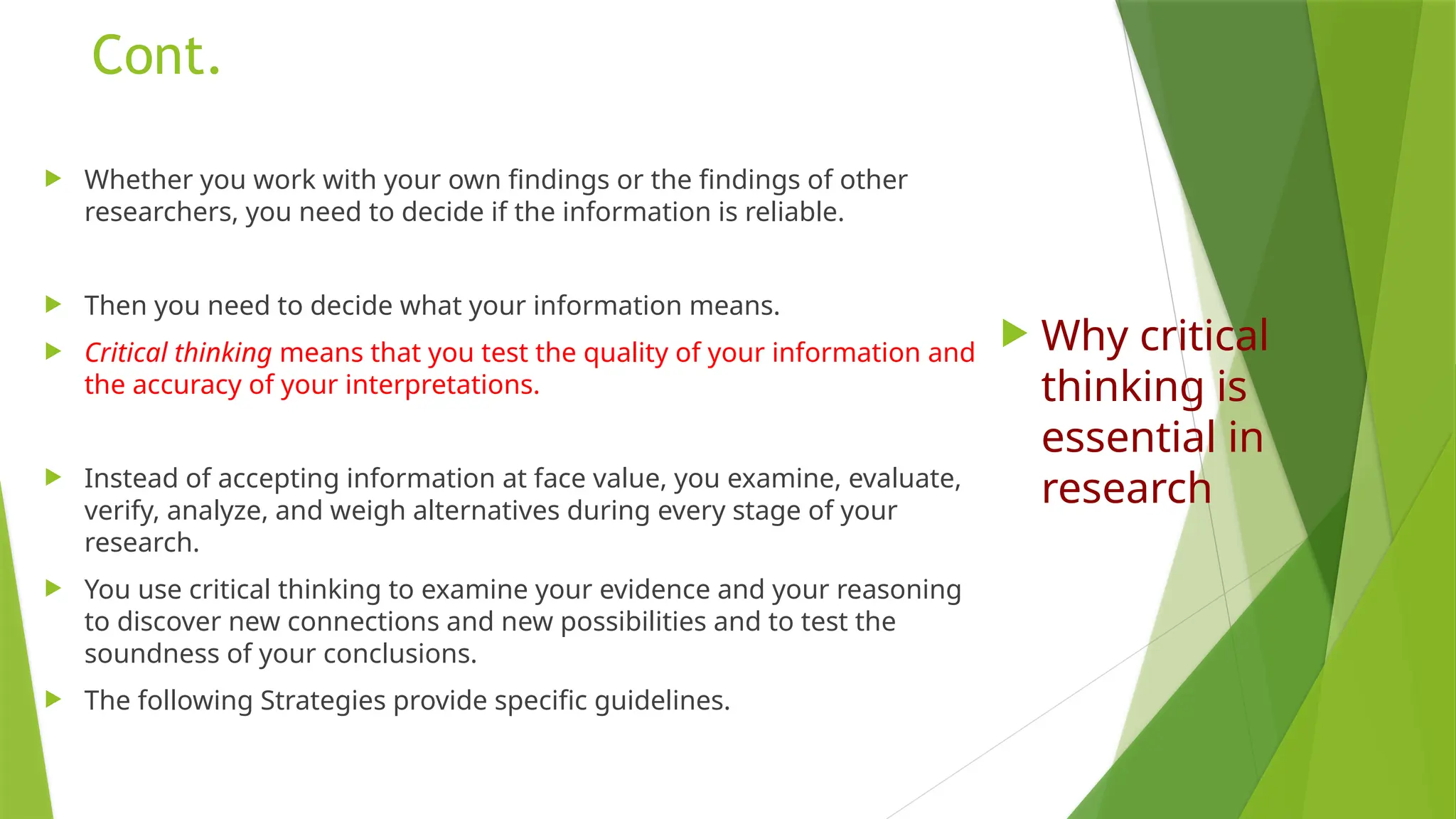 Cont.

Whether you work with your own findings or the findings of other researchers, you need to decide if the information is reliable.

Then you need to decide what your information means.

Critical thinking means that you test the quality of your information and the accuracy of your interpretations.

Instead of accepting information at face value, you examine, evaluate, verify, analyze, and weigh alternatives during every stage of your research.

You use critical thinking to examine your evidence and your reasoning to discover new connections and new possibilities and to test the soundness of your conclusions.

The following Strategies provide specific guidelines.

Why critical thinking is essential in research